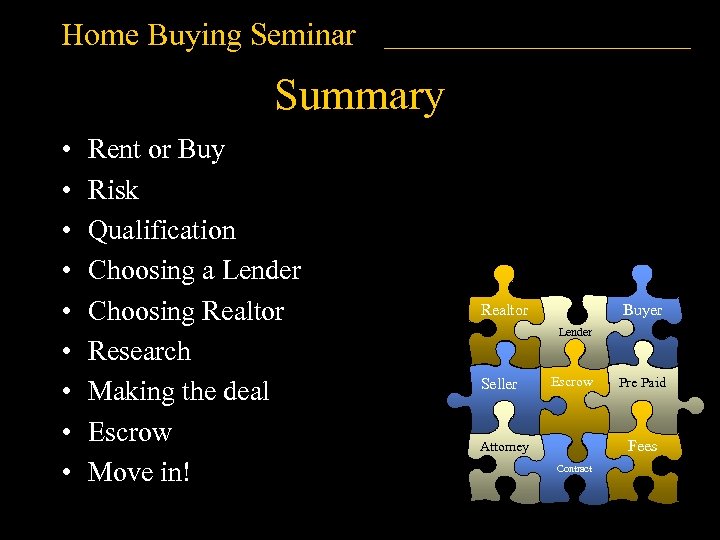 Home Buying Seminar

Summary

• Rent or Buy
• Risk
• Qualification
• Choosing a Lender
• Choosing Realtor
• Research
• Making the deal
• Escrow
• Move in!

Realtor
Lender
Buyer
Seller
Escrow
Pre Paid
Attorney
Contract
Fees